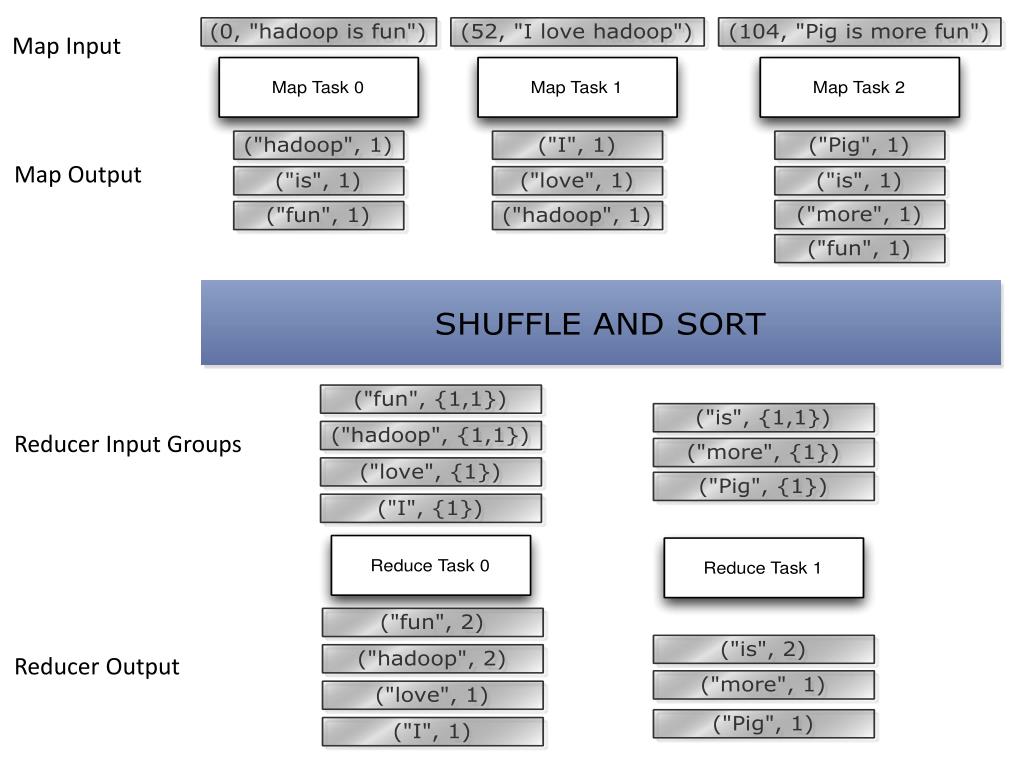 Map Input

(0, "hadoop is fun")

(52, "I love hadoop")

(104, "Pig is more fun")

Map Task 0

Map Task 1

Map Task 2

Map Output

("hadoop", 1)
("is", 1)
("fun", 1)

("I", 1)
("love", 1)
("hadoop", 1)

("Pig", 1)
("is", 1)
("more", 1)
("fun", 1)

SHUFFLE AND SORT

Reducer Input Groups

("fun", {1,1})
("hadoop", {1,1})
("love", {1})
("I", {1})

("is", {1,1})
("more", {1})
("Pig", {1})

Reduce Task 0

Reduce Task 1

Reducer Output

("fun", 2)
("hadoop", 2)
("love", 1)
("I", 1)

("is", 2)
("more", 1)
("Pig", 1)